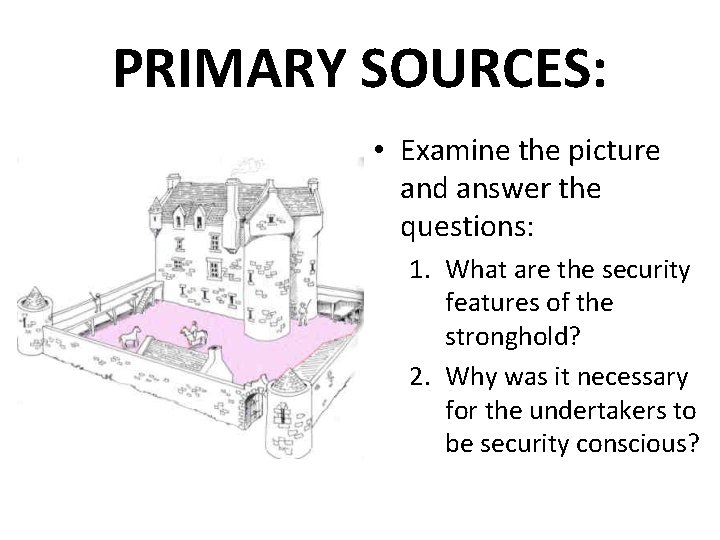 PRIMARY SOURCES:

• Examine the picture and answer the questions:

1. What are the security features of the stronghold?

2. Why was it necessary for the undertakers to be security conscious?